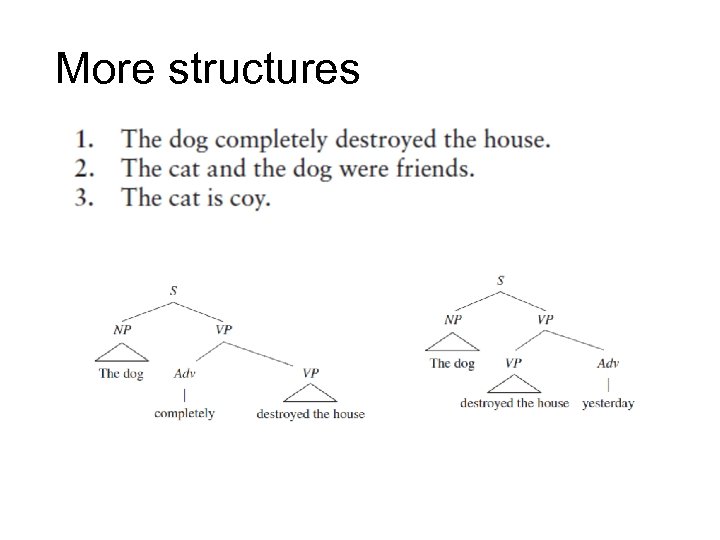 More structures

1. The dog completely destroyed the house.
2. The cat and the dog were friends.
3. The cat is coy.

S
NP
VP
The dog
Adv
VP
completely
destroyed the house

S
NP
VP
The dog
VP
Adv
destroyed the house
yesterday